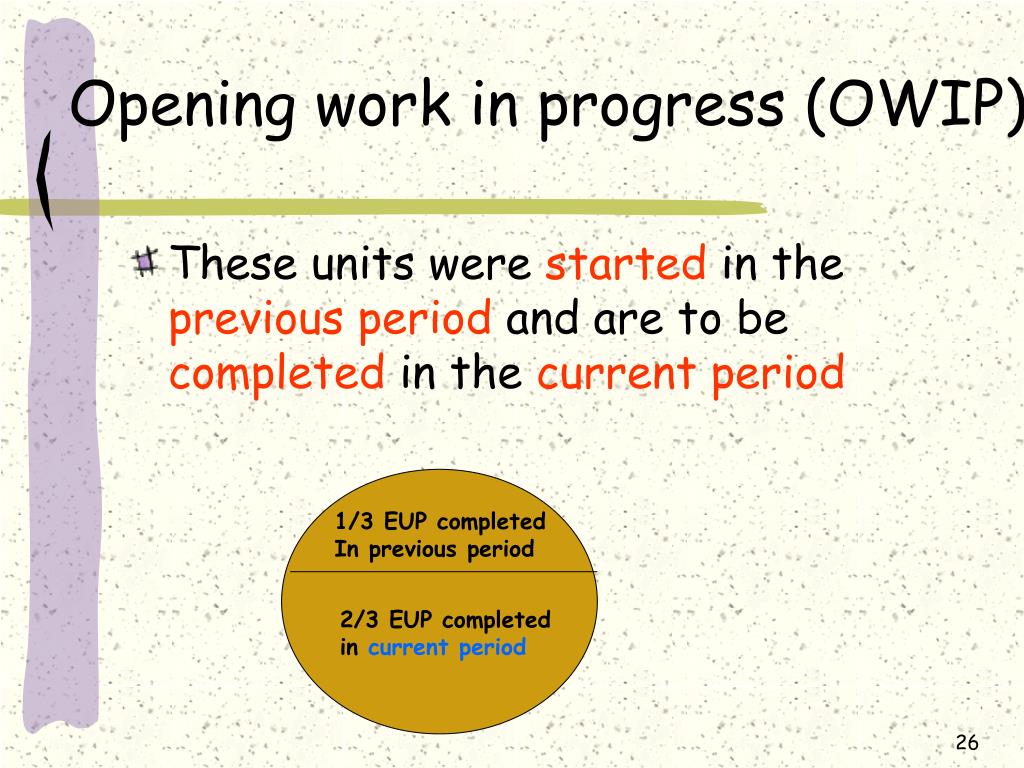 Opening work in progress (OWIP)

These units were started in the previous period and are to be completed in the current period

1/3 EUP completed In previous period

2/3 EUP completed in current period

26